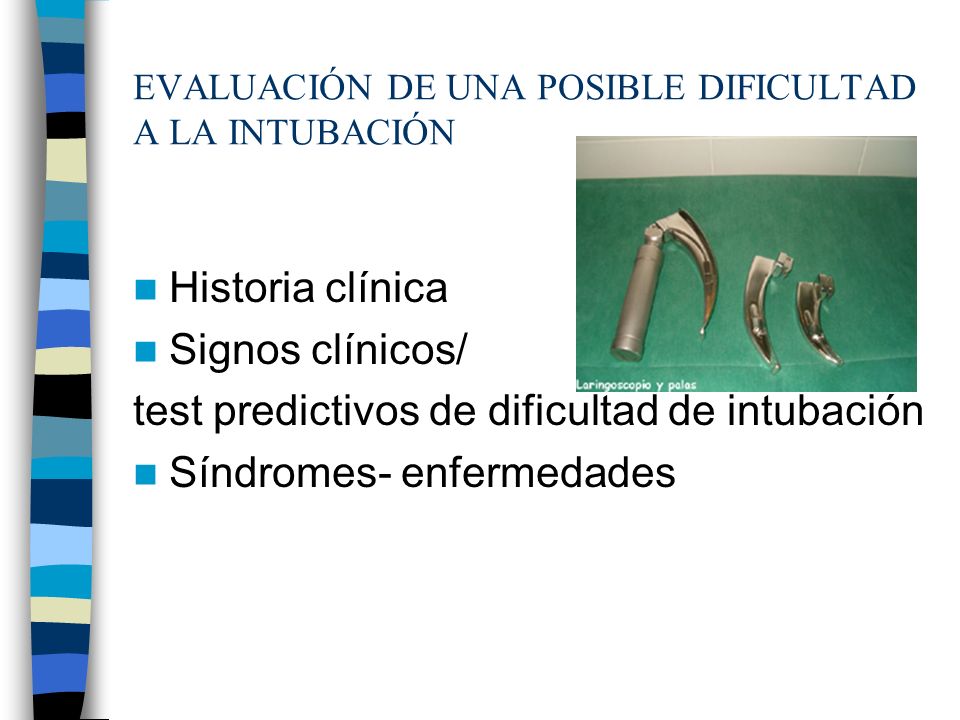 EVALUACIÓN DE UNA POSIBLE DIFICULTAD A LA INTUBACIÓN

Laringoscopio y palas

Historia clínica

Signos clínicos/ test predictivos de dificultad de intubación

Síndromes- enfermedades